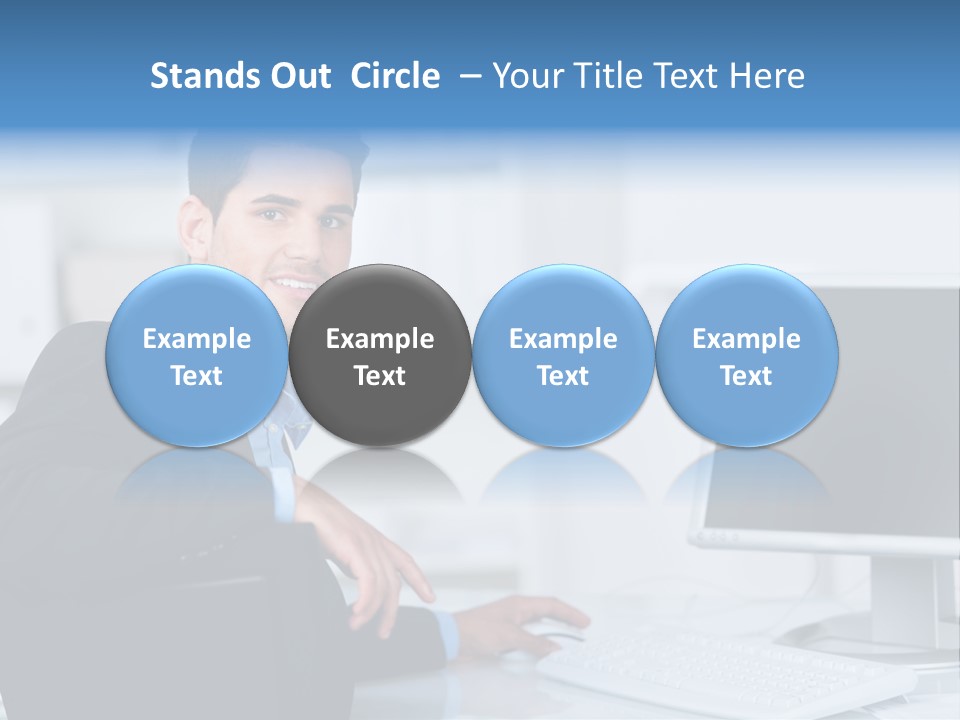 Stands Out Circle – Your Title Text Here

Example Text

Example Text

Example Text

Example Text